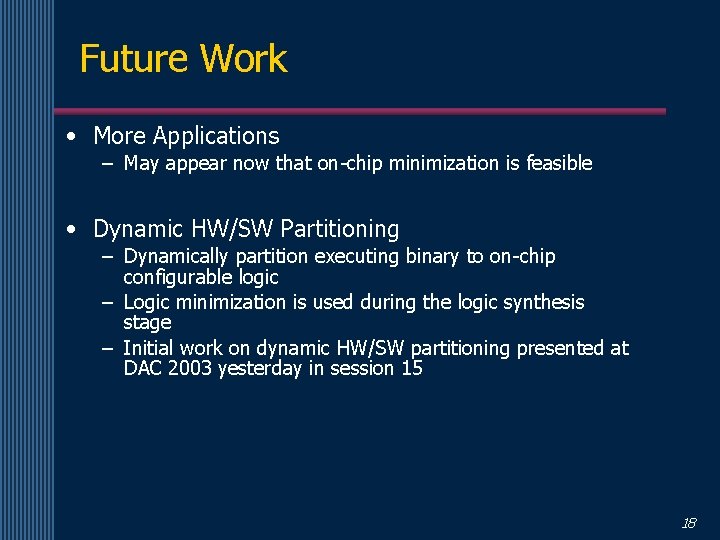 Future Work

• More Applications
– May appear now that on-chip minimization is feasible

• Dynamic HW/SW Partitioning
– Dynamically partition executing binary to on-chip configurable logic
– Logic minimization is used during the logic synthesis stage
– Initial work on dynamic HW/SW partitioning presented at DAC 2003 yesterday in session 15

18